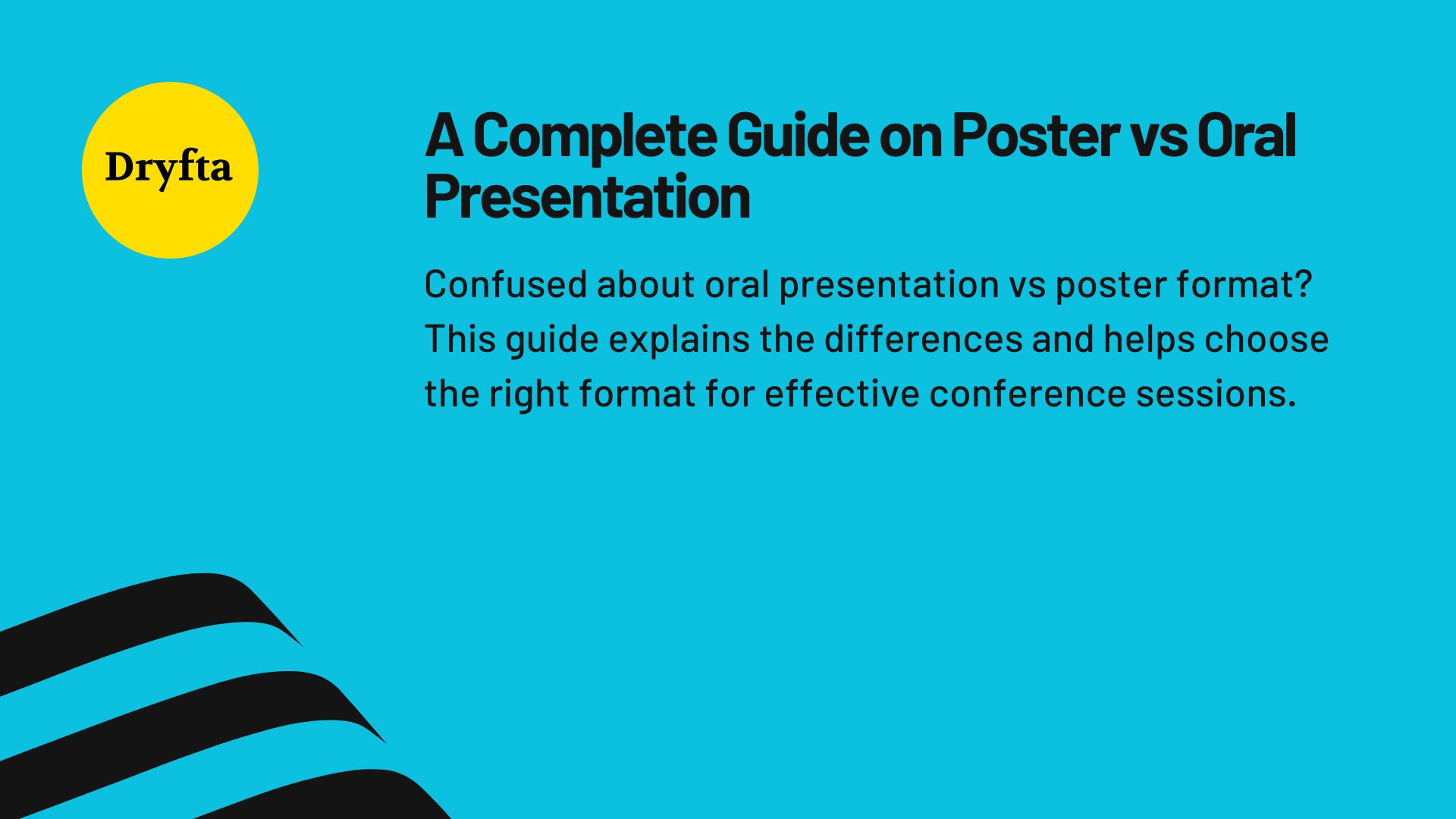 Dryfta

A Complete Guide on Poster vs Oral Presentation

Confused about oral presentation vs poster format? This guide explains the differences and helps choose the right format for effective conference sessions.